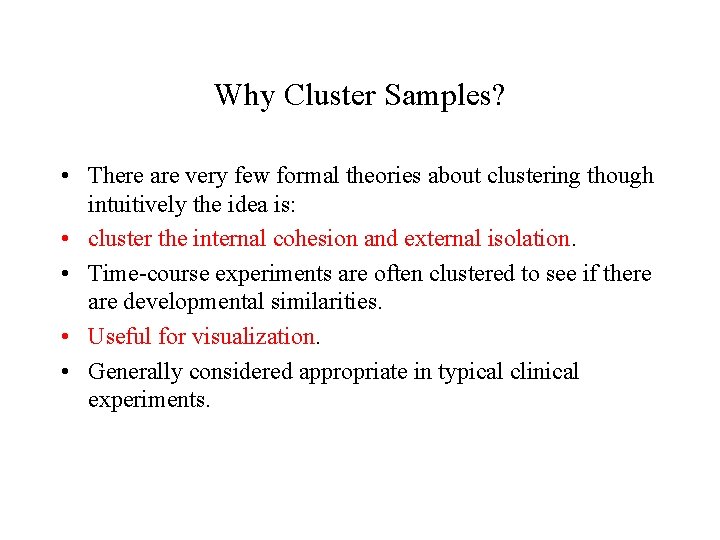 Why Cluster Samples?

• There are very few formal theories about clustering though intuitively the idea is:
• cluster the internal cohesion and external isolation.
• Time-course experiments are often clustered to see if there are developmental similarities.
• Useful for visualization.
• Generally considered appropriate in typical clinical experiments.